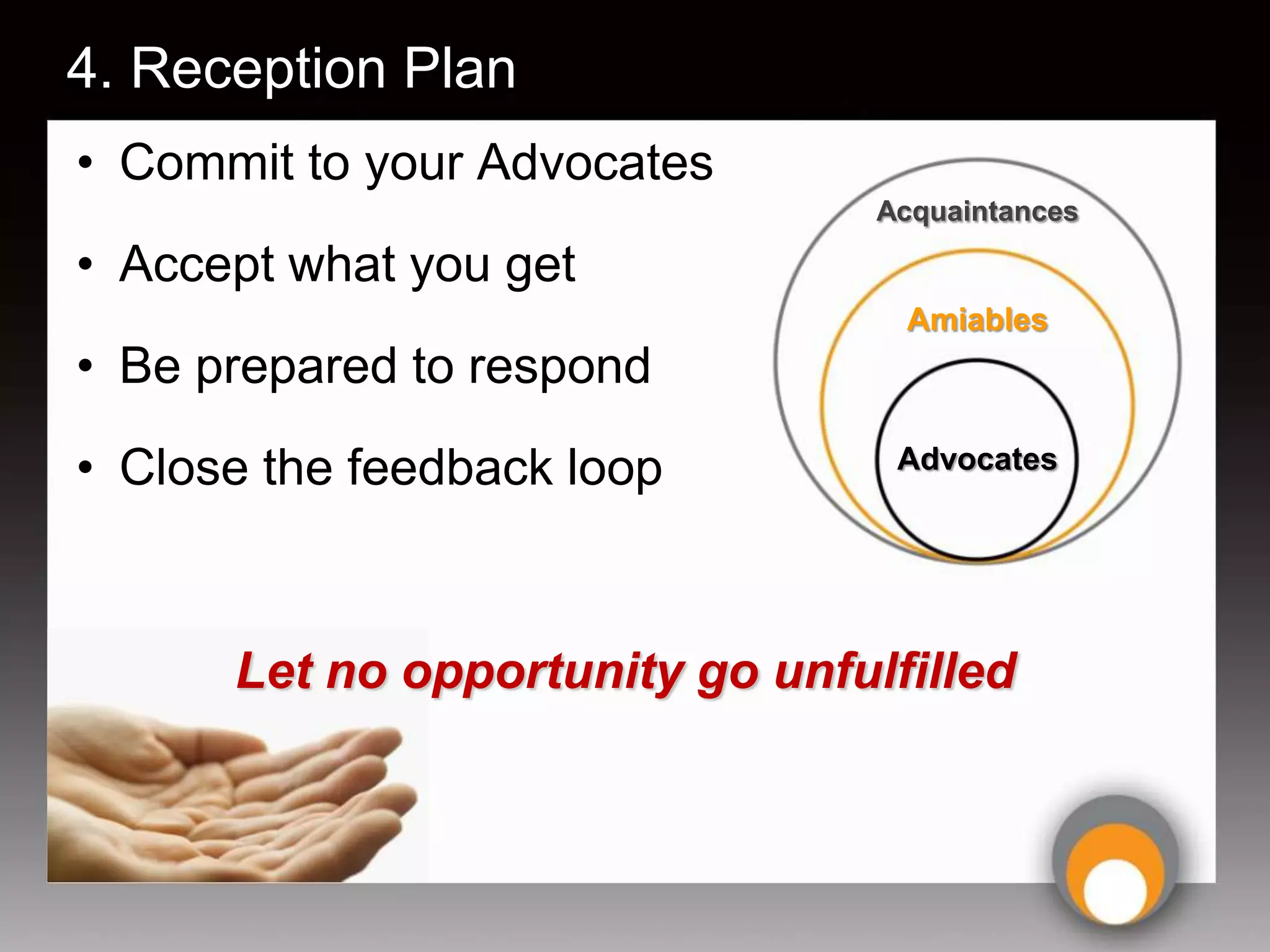 4. Reception Plan

• Commit to your Advocates

• Accept what you get

• Be prepared to respond

• Close the feedback loop

Acquaintances

Amiables

Advocates

Let no opportunity go unfulfilled